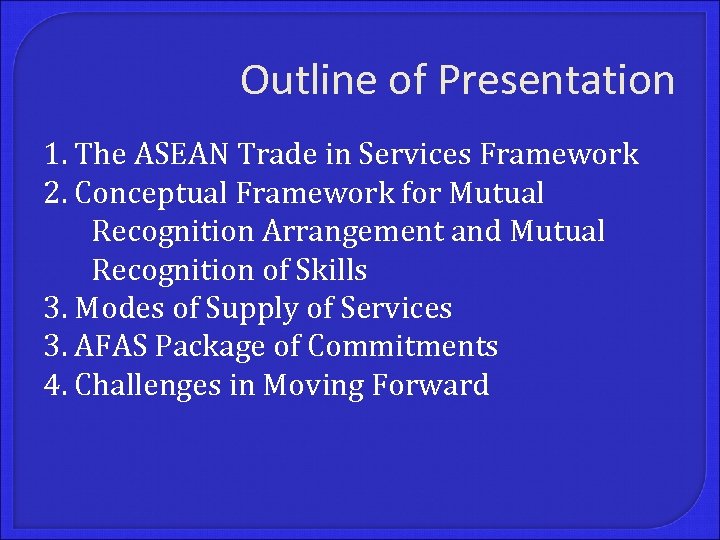 Outline of Presentation

1. The ASEAN Trade in Services Framework
2. Conceptual Framework for Mutual Recognition Arrangement and Mutual Recognition of Skills
3. Modes of Supply of Services
3. AFAS Package of Commitments
4. Challenges in Moving Forward